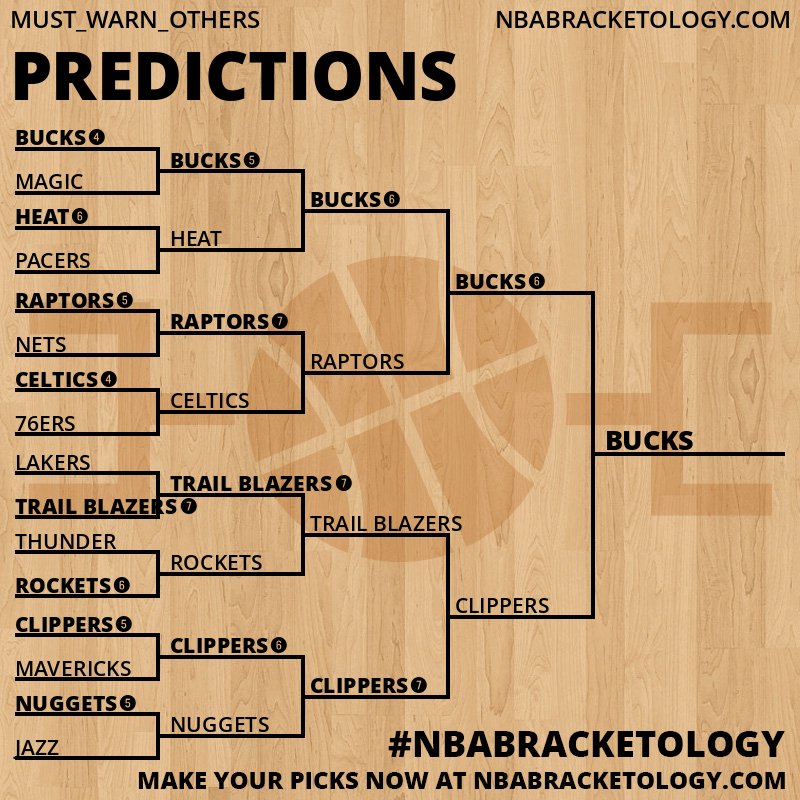 MUST_WARN_OTHERS NBABRACKETOLOGY.COM

PREDICTIONS

BUCKS 4
MAGIC
HEAT 6
PACERS
RAPTORS 5
NETS
CELTICS 4
76ERS
LAKERS
TRAIL BLAZERS 7
THUNDER
ROCKETS 6
CLIPPERS 5
MAVERICKS
NUGGETS 5
JAZZ

BUCKS 5
HEAT
RAPTORS 7
CELTICS
TRAIL BLAZERS 7
ROCKETS
CLIPPERS 6
NUGGETS

BUCKS 6
RAPTORS
TRAIL BLAZERS
CLIPPERS 7

BUCKS 6
CLIPPERS

BUCKS

#NBABRACKETOLOGY
MAKE YOUR PICKS NOW AT NBABRACKETOLOGY.COM